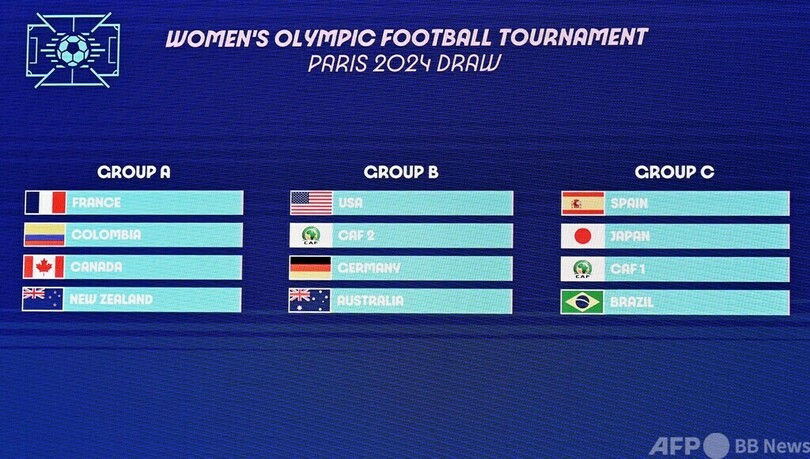 WOMEN'S OLYMPIC FOOTBALL TOURNAMENT
PARIS 2024 DRAW

GROUP A
FRANCE
COLOMBIA
CANADA
NEW ZEALAND

GROUP B
USA
CAF
CAF 2
GERMANY
AUSTRALIA

GROUP C
SPAIN
JAPAN
CAF
CAF 1
BRAZIL

AFP BB News